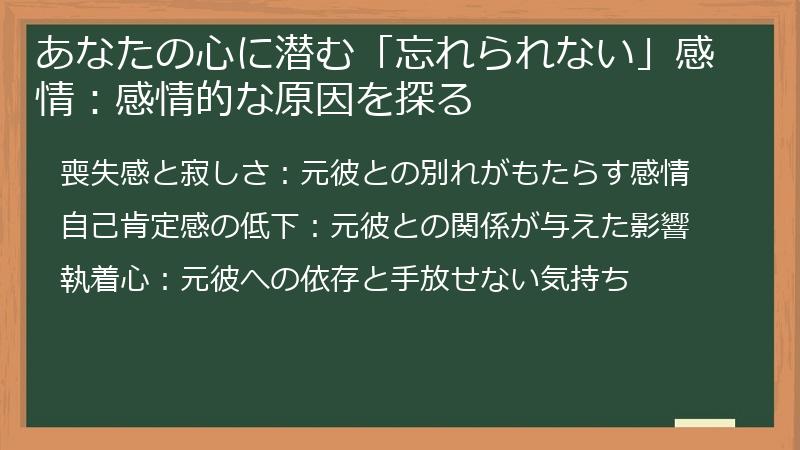 あなたの心に潜む「忘れられない」感情：感情的な原因を探る

喪失感と寂しさ：元彼との別れがもたらす感情

自己肯定感の低下：元彼との関係が与えた影響

執着心：元彼への依存と手放せない気持ち